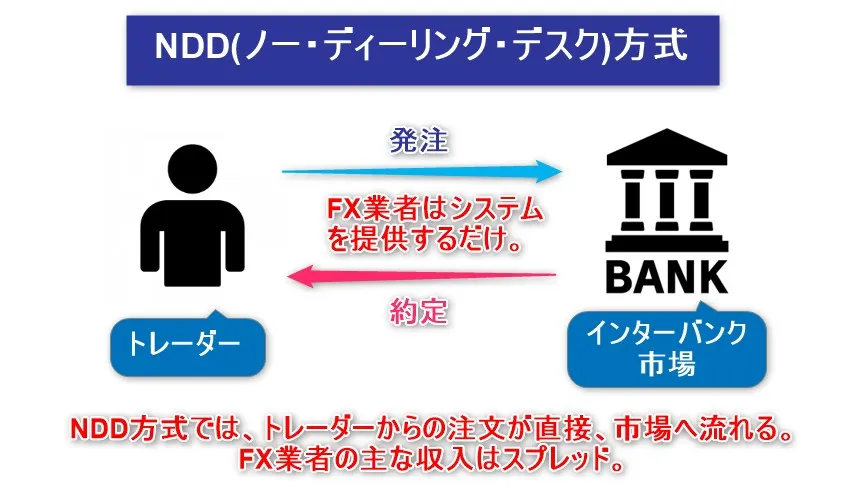 NDD(ノー・ディーリング・デスク)方式

発注

FX業者はシステムを提供するだけ。

約定

BANK

トレーダー

インターバンク市場

NDD方式では、トレーダーからの注文が直接、市場へ流れる。
FX業者の主な収入はスプレッド。